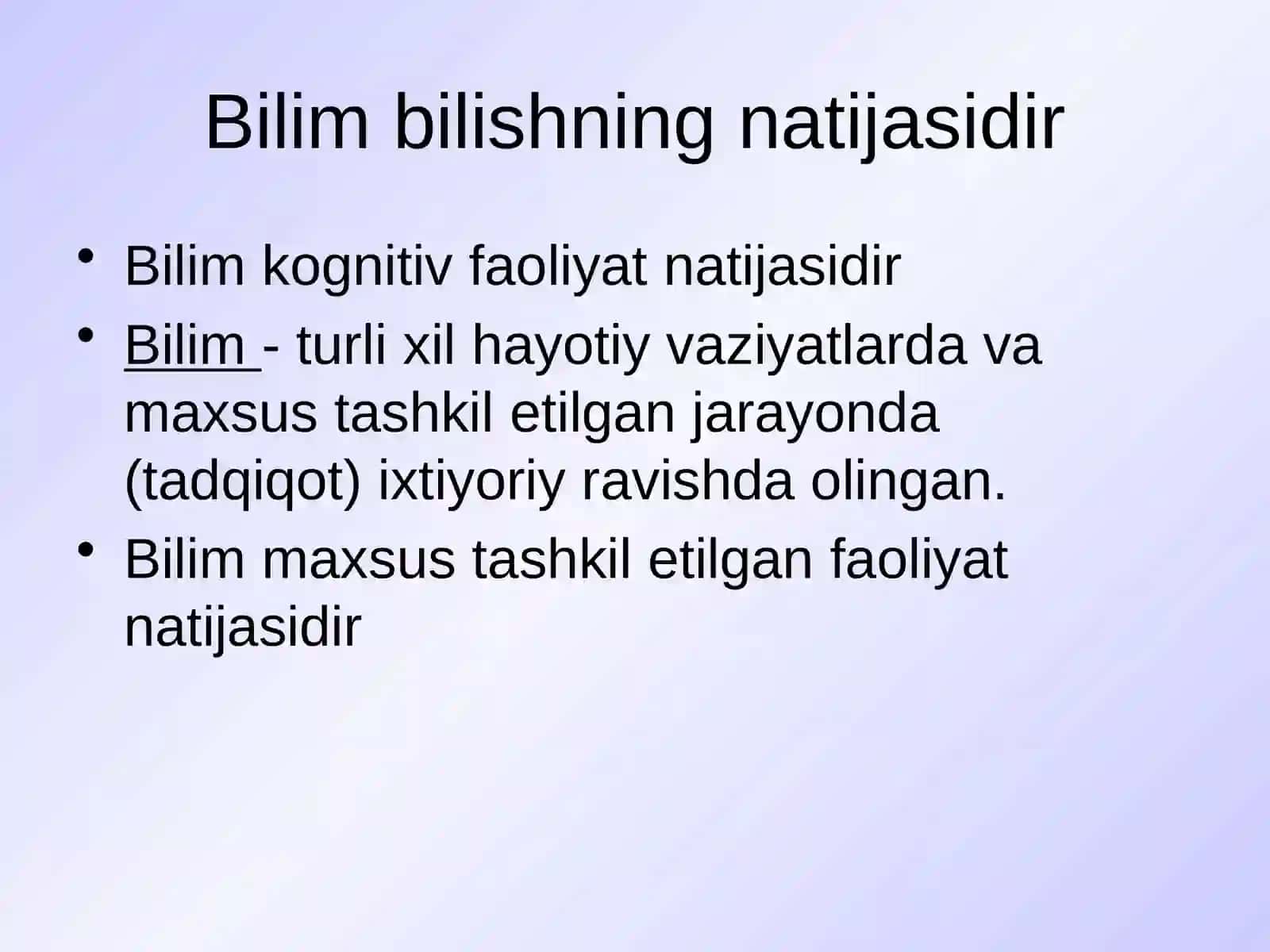 Bilim bilishning natijasidir

• Bilim kognitiv faoliyat natijasidir
• Bilim - turli xil hayotiy vaziyatlarda va maxsus tashkil etilgan jarayonda (tadqiqot) ixtiyoriy ravishda olingan.
• Bilim maxsus tashkil etilgan faoliyat natijasidir